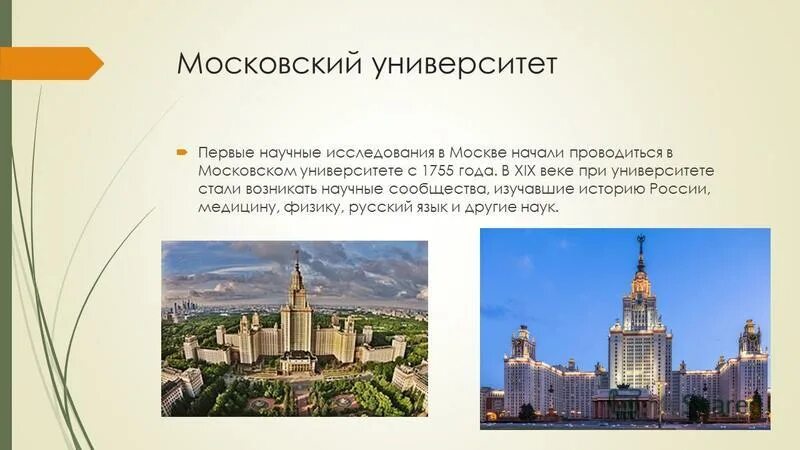 Московский университет

Первые научные исследования в Москве начали проводиться в Московском университете с 1755 года. В XIX веке при университете стали возникать научные сообщества, изучавшие историю России, медицину, физику, русский язык и другие наук.

Share